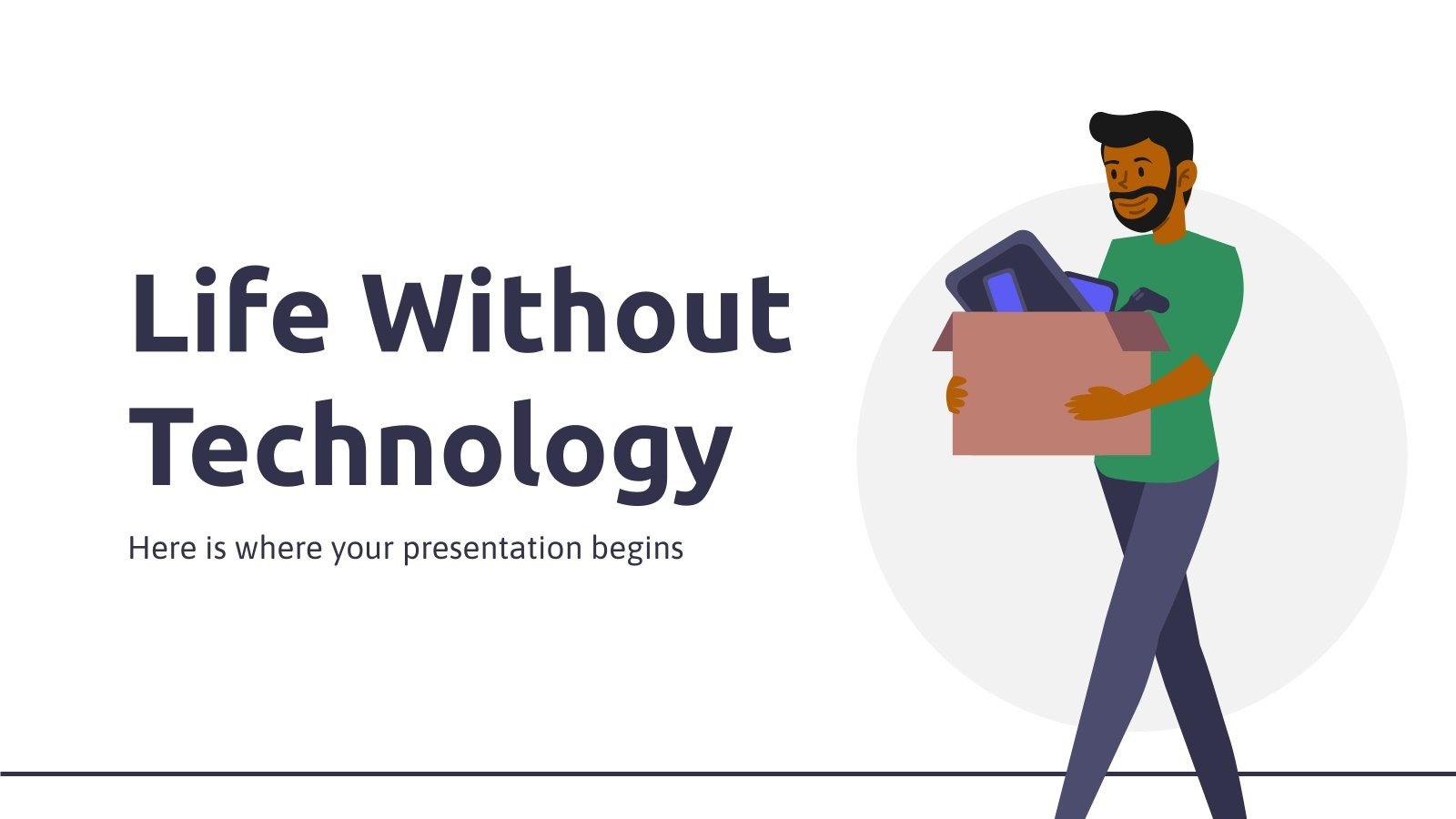 Life Without Technology

Here is where your presentation begins